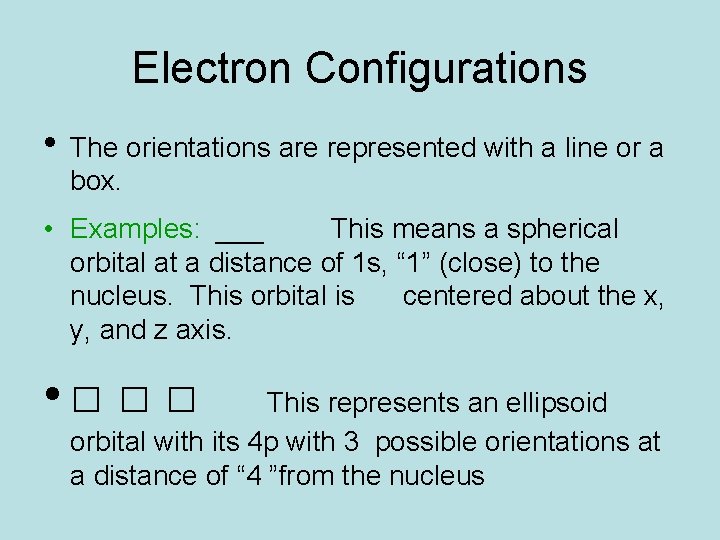 Electron Configurations

• The orientations are represented with a line or a box.

• Examples: ___ This means a spherical orbital at a distance of 1s, “1” (close) to the nucleus. This orbital is centered about the x, y, and z axis.

• □ □ □ This represents an ellipsoid orbital with its 4p with 3 possible orientations at a distance of “4 ”from the nucleus